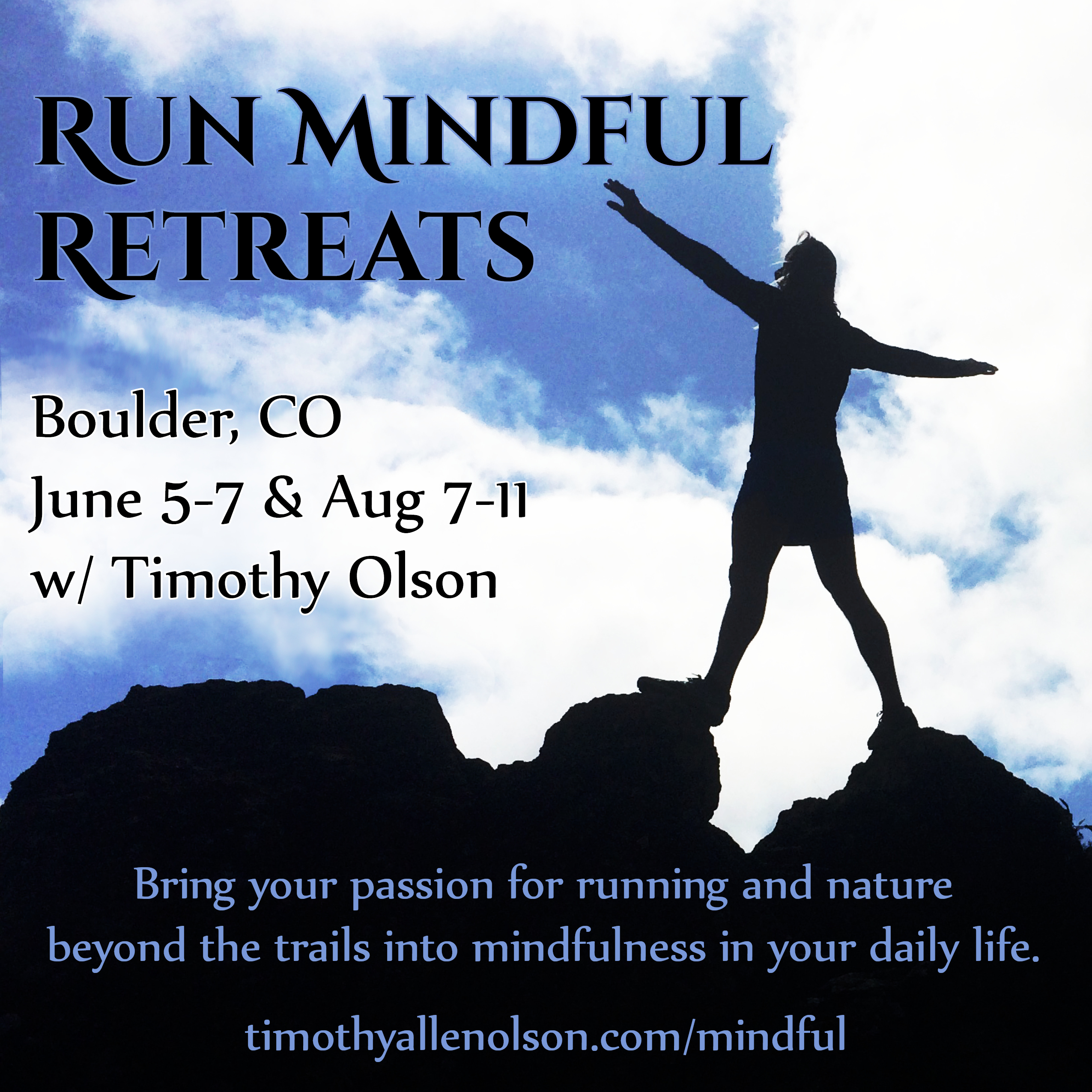 RUN MINDFUL RETREATS

Boulder, CO
June 5-7 & Aug 7-11
w/ Timothy Olson

Bring your passion for running and nature beyond the trails into mindfulness in your daily life.

timothyallenolson.com/mindful